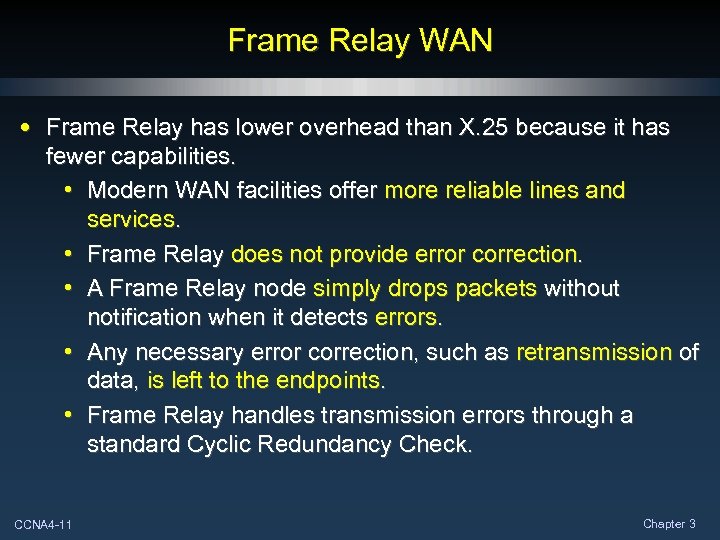 Frame Relay WAN

• Frame Relay has lower overhead than X.25 because it has fewer capabilities.

• Modern WAN facilities offer more reliable lines and services.

• Frame Relay does not provide error correction.

• A Frame Relay node simply drops packets without notification when it detects errors.

• Any necessary error correction, such as retransmission of data, is left to the endpoints.

• Frame Relay handles transmission errors through a standard Cyclic Redundancy Check.

CCNA4-11

Chapter 3